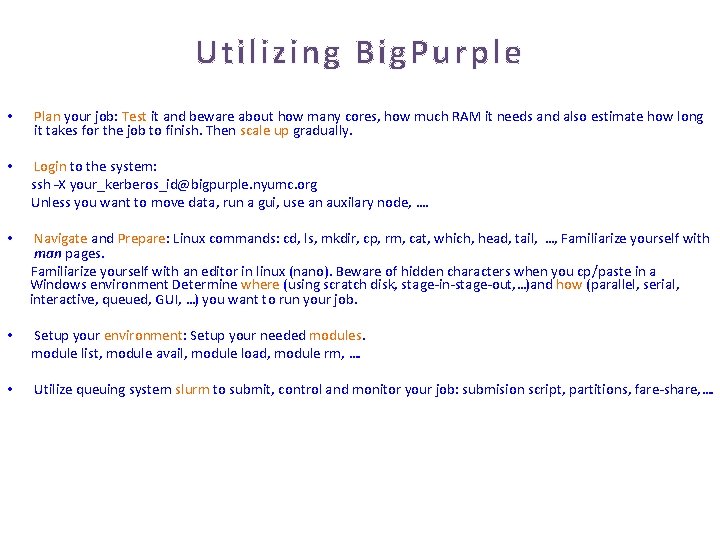 Utilizing BigPurple

• Plan your job: Test it and beware about how many cores, how much RAM it needs and also estimate how long it takes for the job to finish. Then scale up gradually.

• Login to the system:
ssh –X your_kerberos_id@bigpurple.nyumc.org
Unless you want to move data, run a gui, use an auxilary node, ….

• Navigate and Prepare: Linux commands: cd, ls, mkdir, cp, rm, cat, which, head, tail, …, Familiarize yourself with man pages.
Familiarize yourself with an editor in linux (nano). Beware of hidden characters when you cp/paste in a Windows environment Determine where (using scratch disk, stage-in-stage-out,…)and how (parallel, serial, interactive, queued, GUI, …) you want to run your job.

• Setup your environment: Setup your needed modules.
module list, module avail, module load, module rm, …

• Utilize queuing system slurm to submit, control and monitor your job: submision script, partitions, fare-share,…